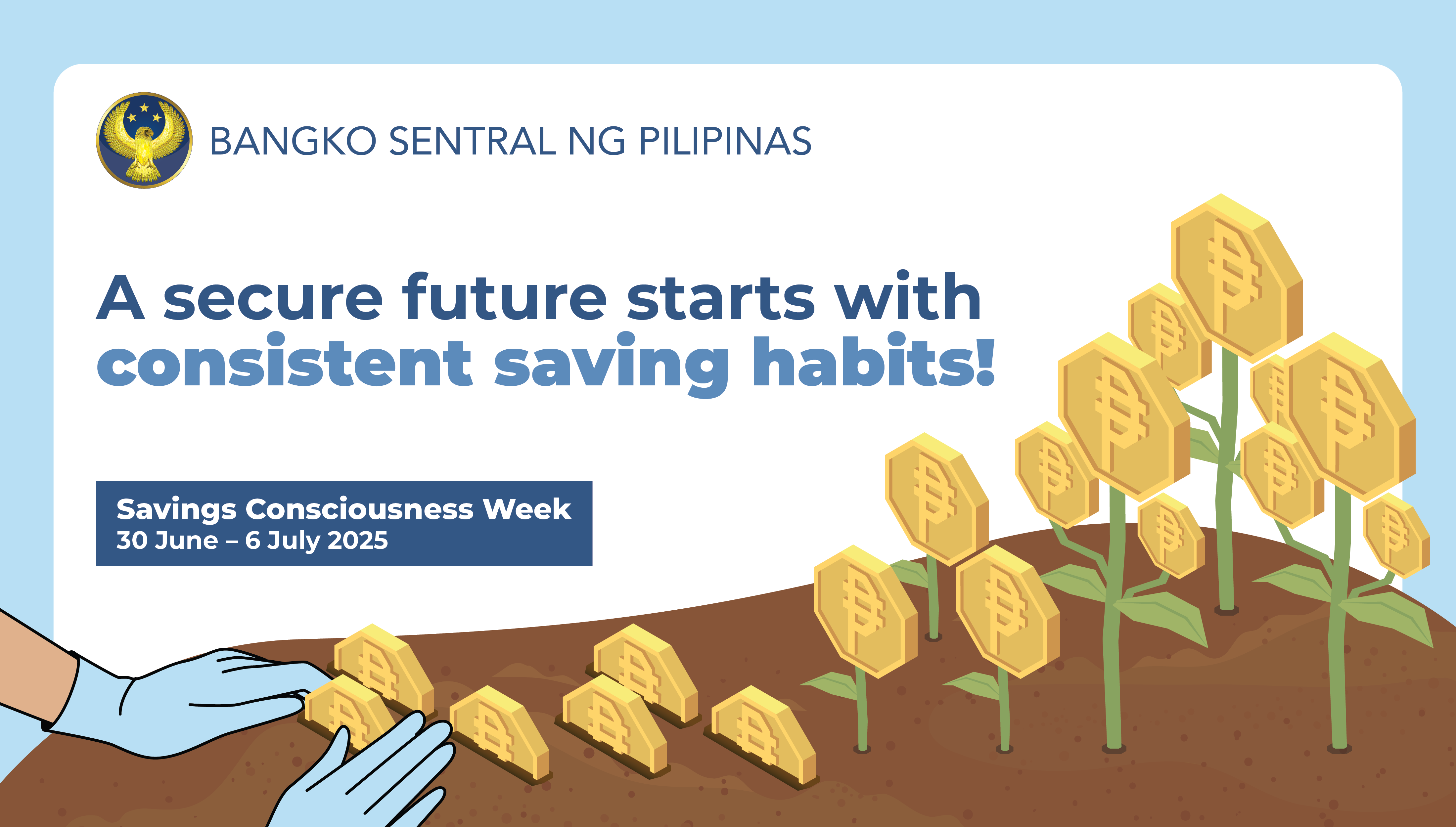 BANGKO SENTRAL NG PILIPINAS

A secure future starts with consistent saving habits!

Savings Consciousness Week
30 June – 6 July 2025